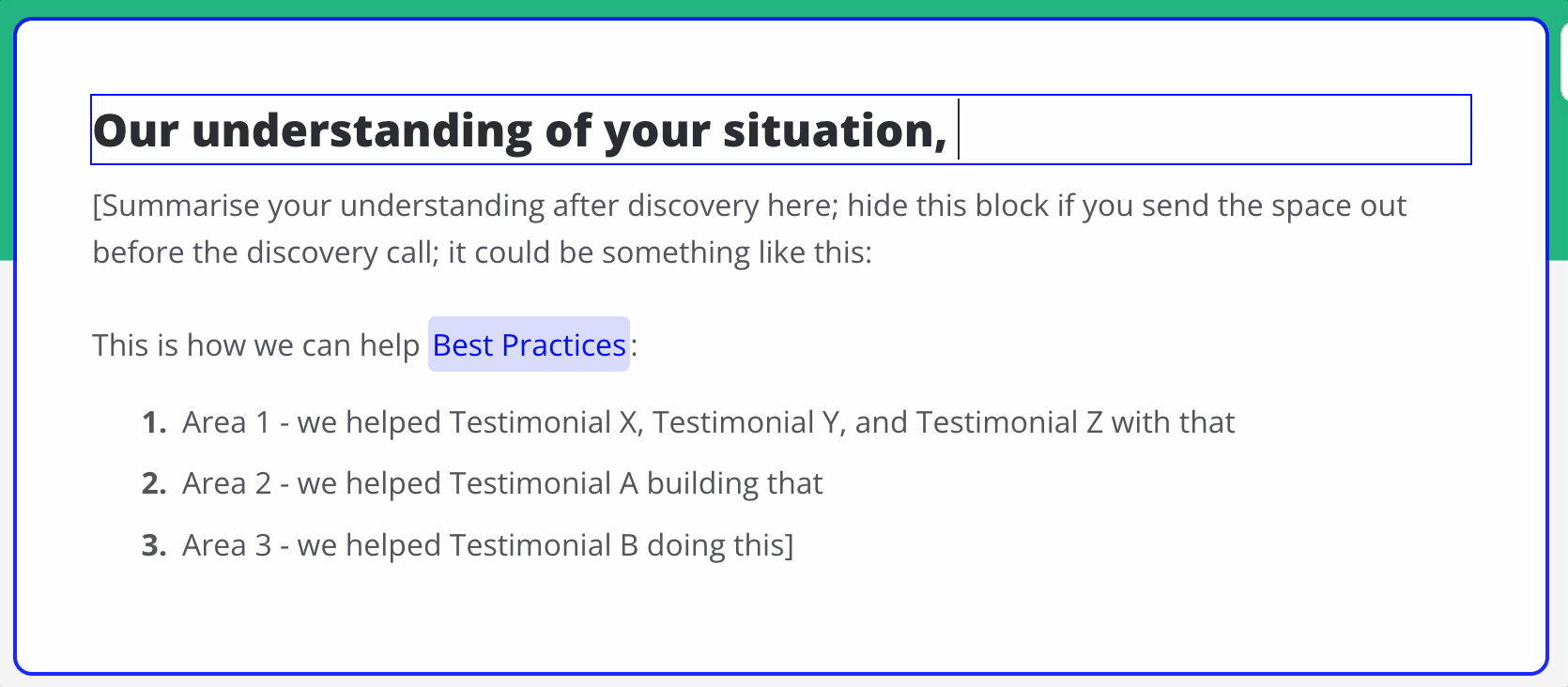 Our understanding of your situation,

[Summarise your understanding after discovery here; hide this block if you send the space out before the discovery call; it could be something like this:

This is how we can help Best Practices:

1. Area 1 - we helped Testimonial X, Testimonial Y, and Testimonial Z with that
2. Area 2 - we helped Testimonial A building that
3. Area 3 - we helped Testimonial B doing this]